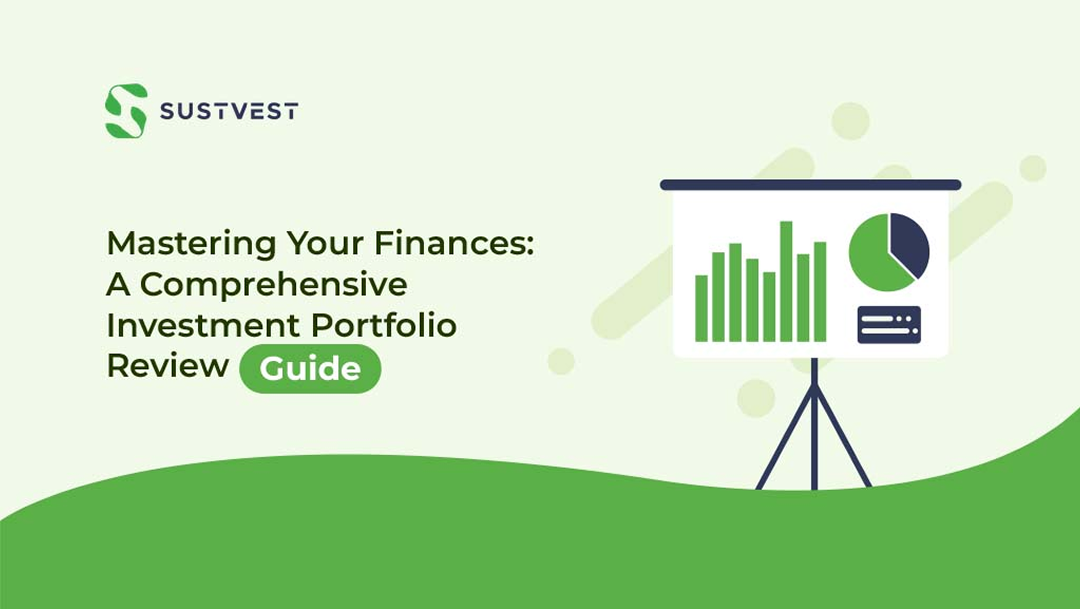 SUSTVEST

Mastering Your Finances: A Comprehensive Investment Portfolio Review Guide